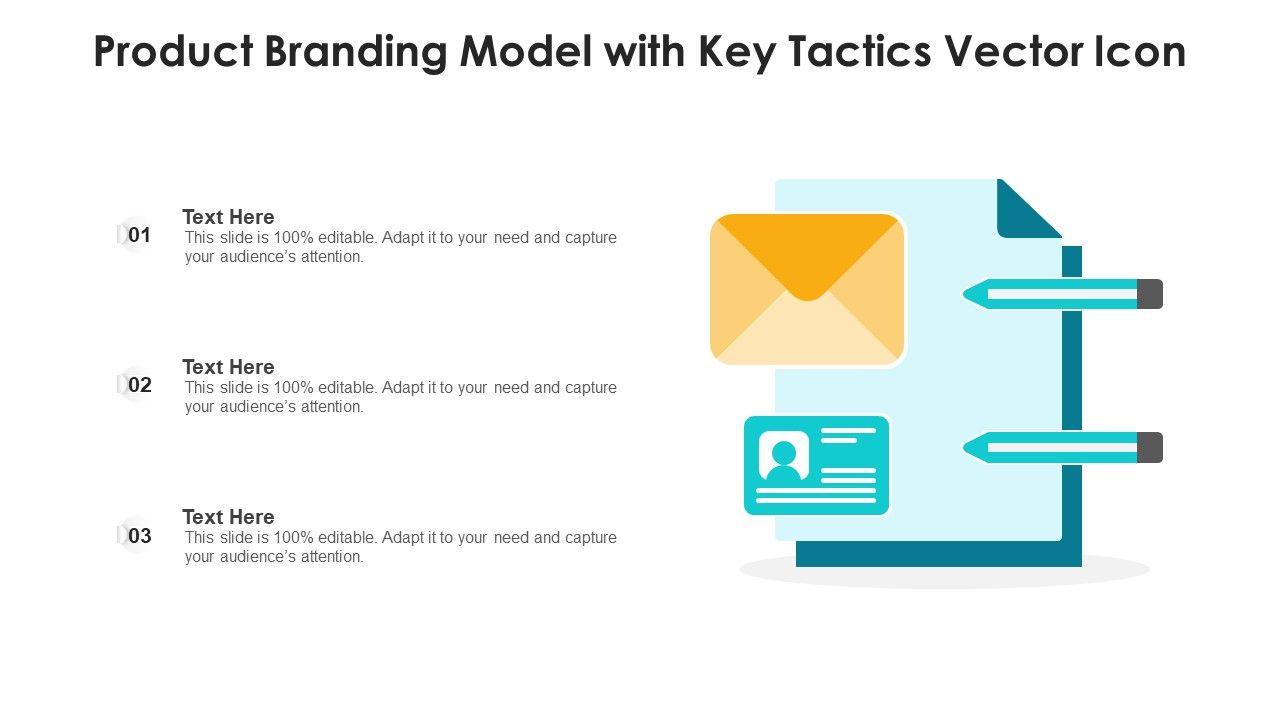 Product Branding Model with Key Tactics Vector Icon

01
Text Here
This slide is 100% editable. Adapt it to your need and capture your audience's attention.

02
Text Here
This slide is 100% editable. Adapt it to your need and capture your audience's attention.

03
Text Here
This slide is 100% editable. Adapt it to your need and capture your audience's attention.